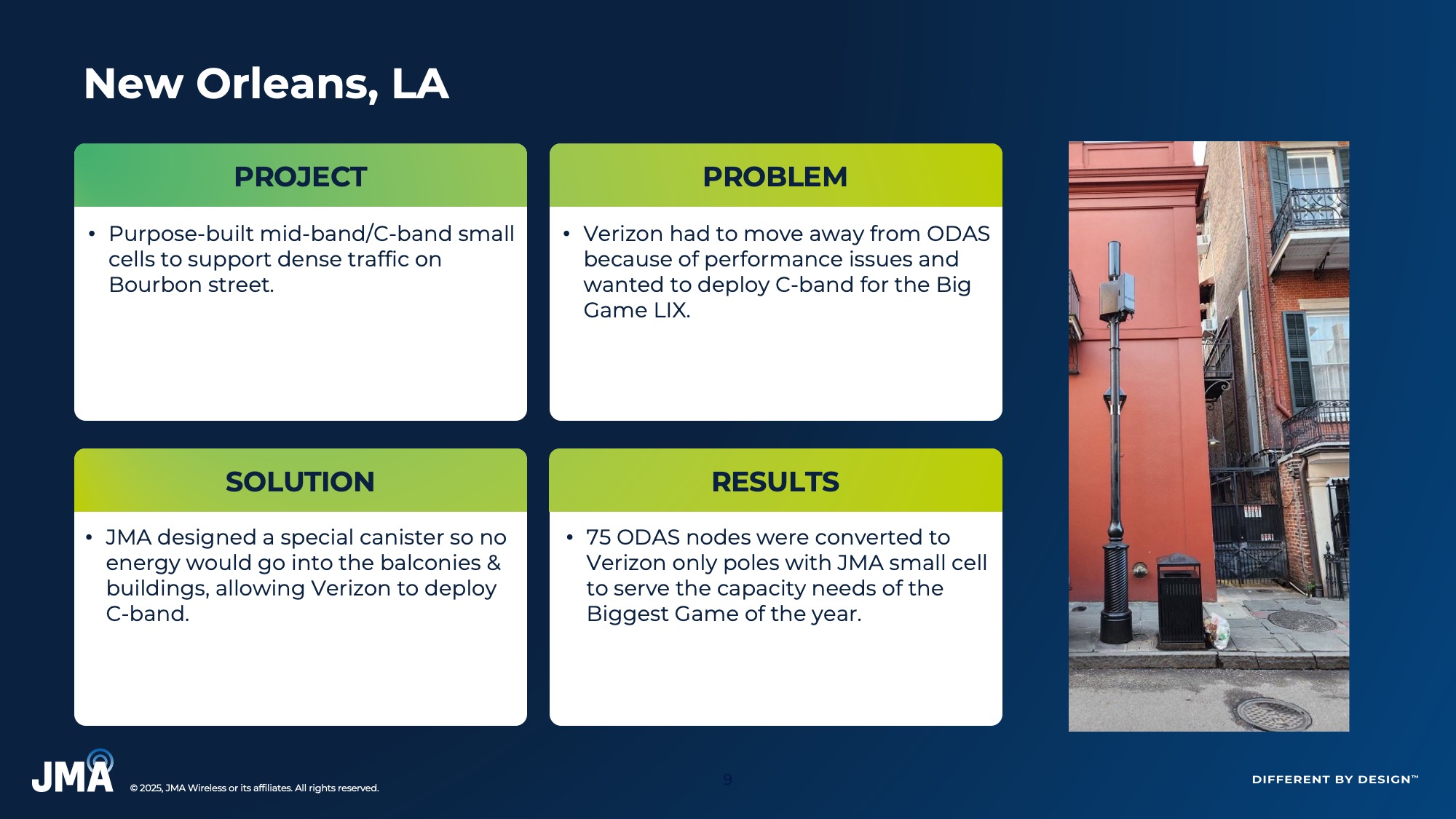 New Orleans, LA

PROJECT

• Purpose-built mid-band/C-band small cells to support dense traffic on Bourbon street.

PROBLEM

• Verizon had to move away from ODAS because of performance issues and wanted to deploy C-band for the Big Game LIX.

SOLUTION

• JMA designed a special canister so no energy would go into the balconies & buildings, allowing Verizon to deploy C-band.

RESULTS

• 75 ODAS nodes were converted to Verizon only poles with JMA small cell to serve the capacity needs of the Biggest Game of the year.

JMA © 2025, JMA Wireless or its affiliates. All rights reserved.

9

DIFFERENT BY DESIGN™